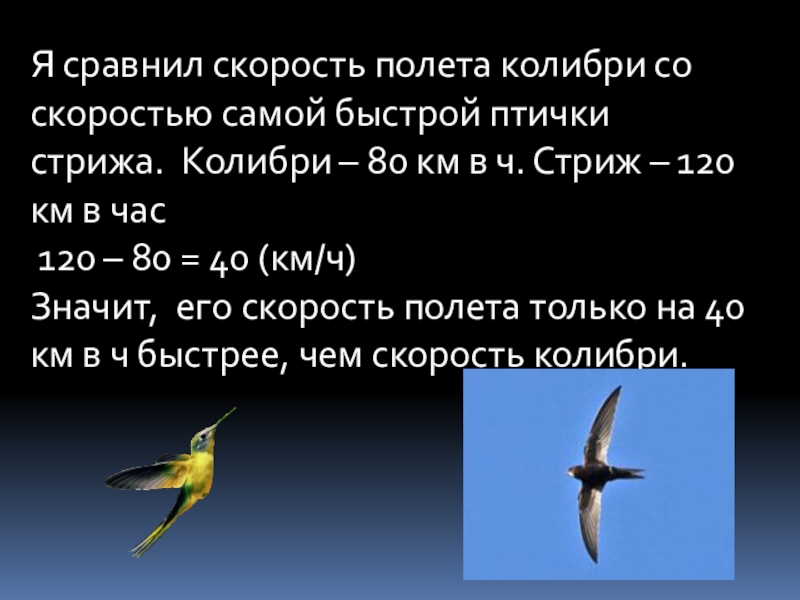 Я сравнил скорость полета колибри со скоростью самой быстрой птички стрижа. Колибри – 80 км в ч. Стриж – 120 км в час

120 – 80 = 40 (км/ч)

Значит, его скорость полета только на 40 км в ч быстрее, чем скорость колибри.